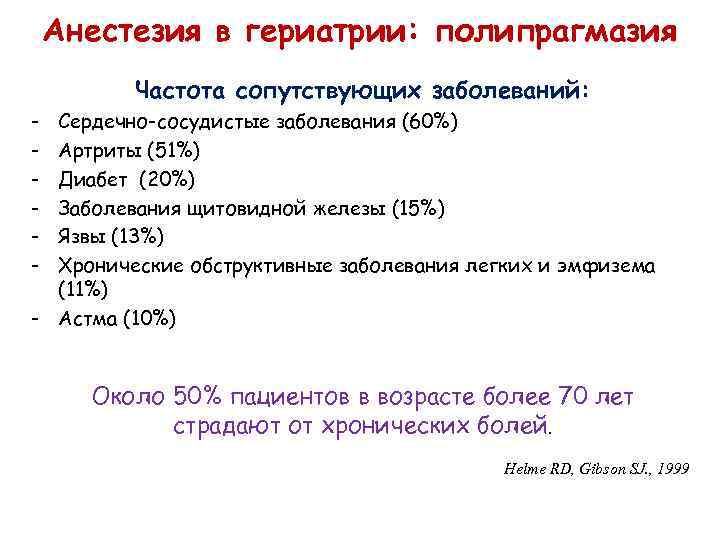 Анестезия в гериатрии: полипрагмазия

Частота сопутствующих заболеваний:

- Сердечно-сосудистые заболевания (60%)
- Артриты (51%)
- Диабет (20%)
- Заболевания щитовидной железы (15%)
- Язвы (13%)
- Хронические обструктивные заболевания легких и эмфизема (11%)
- Астма (10%)

Около 50% пациентов в возрасте более 70 лет страдают от хронических болей.

Helme RD, Gibson SJ., 1999